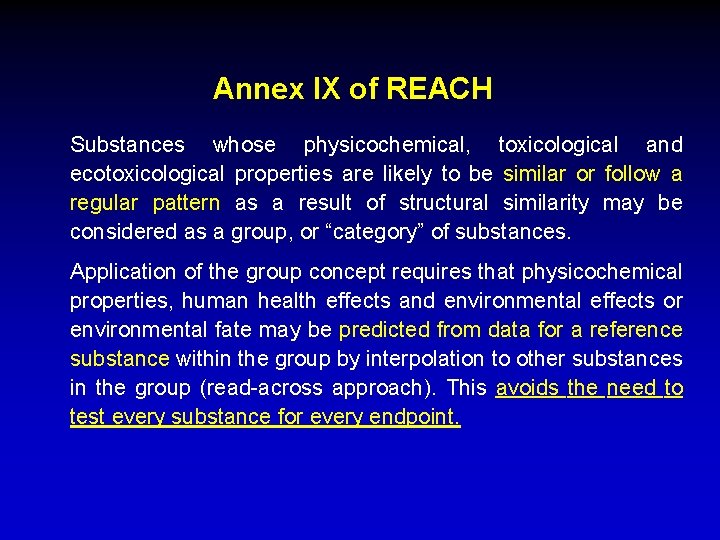 Annex IX of REACH

Substances whose physicochemical, toxicological and ecotoxicological properties are likely to be similar or follow a regular pattern as a result of structural similarity may be considered as a group, or “category” of substances.

Application of the group concept requires that physicochemical properties, human health effects and environmental effects or environmental fate may be predicted from data for a reference substance within the group by interpolation to other substances in the group (read-across approach). This avoids the need to test every substance for every endpoint.